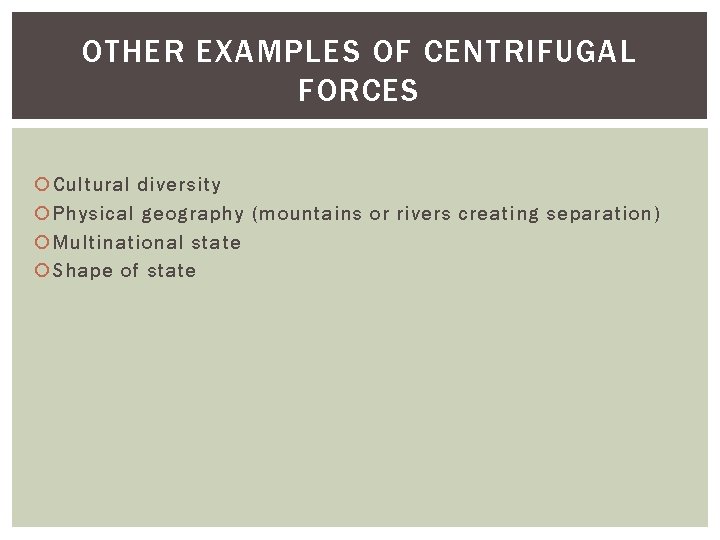 OTHER EXAMPLES OF CENTRIFUGAL FORCES

Cultural diversity
Physical geography (mountains or rivers creating separation)
Multinational state
Shape of state